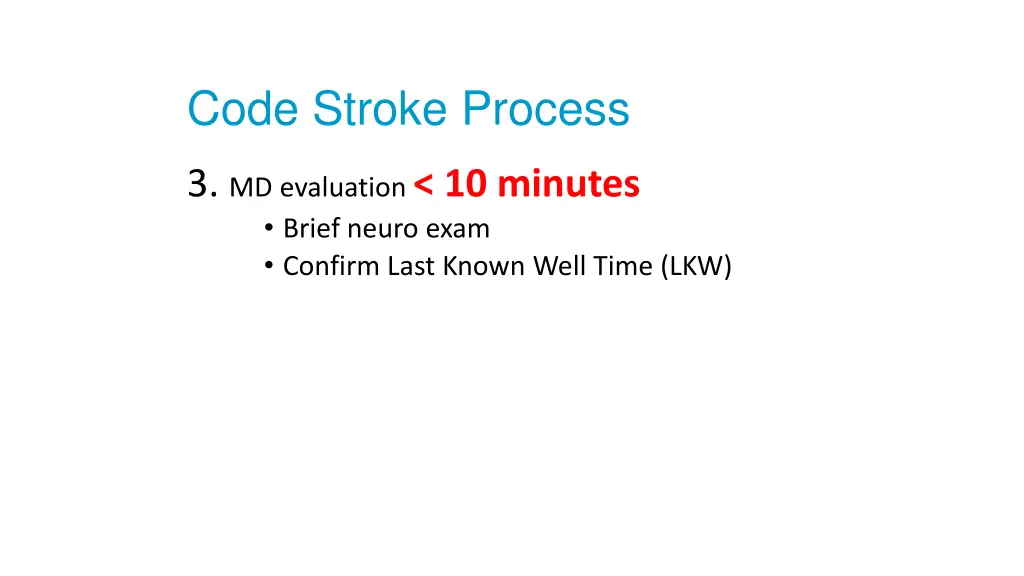 Code Stroke Process

3. MD evaluation < 10 minutes

• Brief neuro exam
• Confirm Last Known Well Time (LKW)